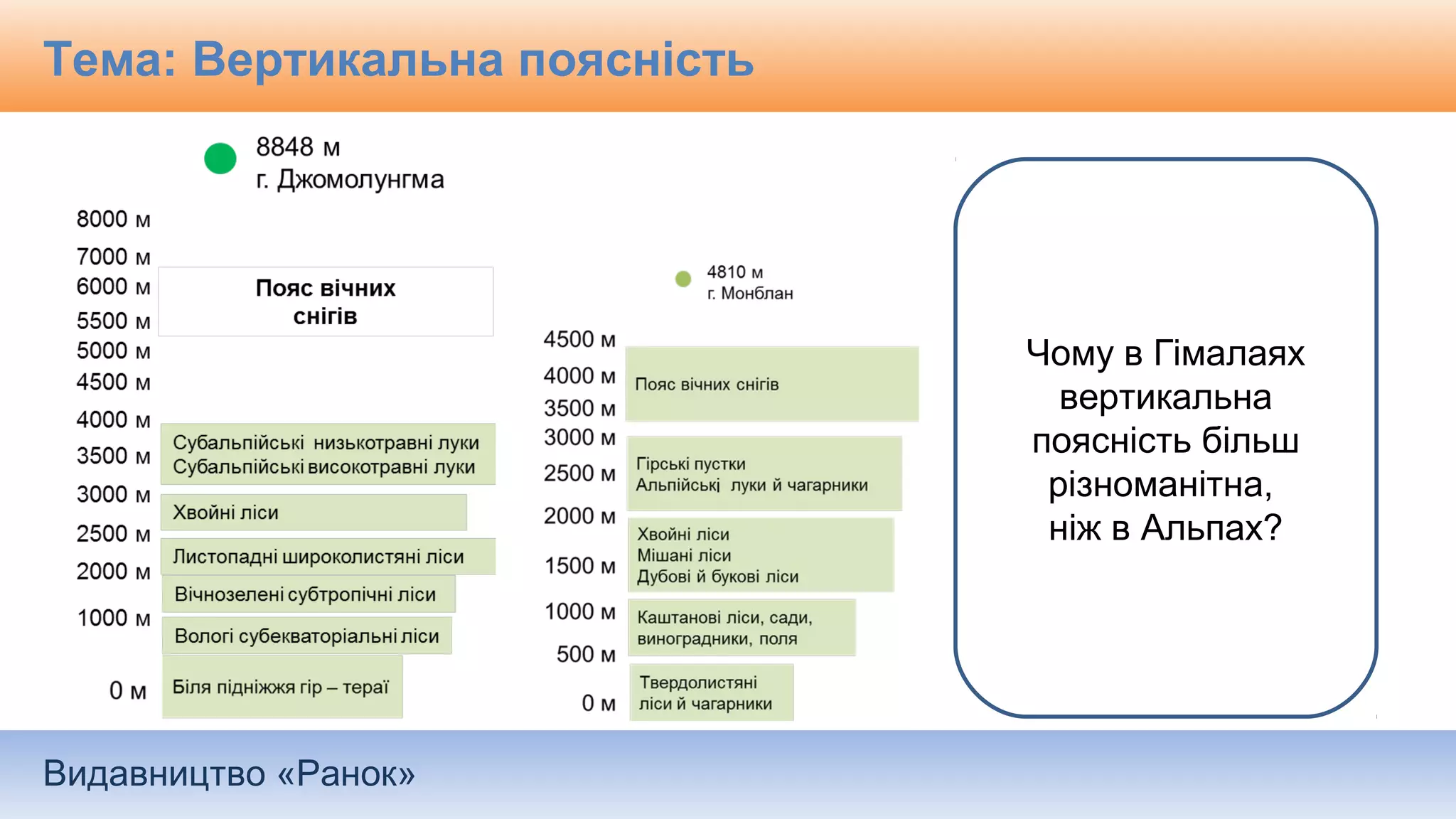 Тема: Вертикальна поясність

8848 м
г. Джомолунгма

8000 м
7000 м
6000 м
5500 м
5000 м
4500 м
4000 м
3500 м
3000 м
2500 м
2000 м
1000 м
0 м

Пояс вічних снігів

Субальпійські низькотравні луки
Субальпійські високотравні луки

Хвойні ліси

Листопадні широколистяні ліси

Вічнозелені субтропічні ліси

Вологі субекваторіальні ліси

Біля підніжжя гір – тераї

4810 м
г. Монблан

4500 м
4000 м
3500 м
3000 м
2500 м
2000 м
1500 м
1000 м
500 м
0 м

Пояс вічних снігів

Гірські пустки
Альпійські луки й чагарники

Хвойні ліси
Мішані ліси
Дубові й букові ліси

Каштанові ліси, сади, виноградники, поля

Твердолистяні ліси й чагарники

Чому в Гімалаях вертикальна поясність більш різноманітна, ніж в Альпах?

Видавництво «Ранок»